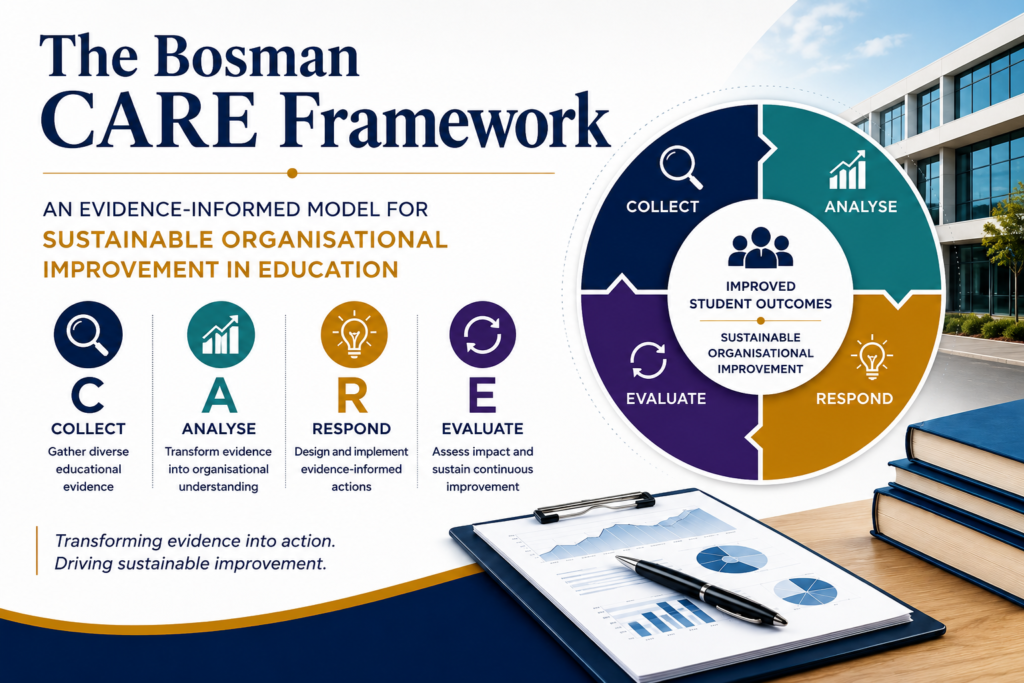 The Bosman CARE Framework

AN EVIDENCE-INFORMED MODEL FOR
SUSTAINABLE ORGANISATIONAL IMPROVEMENT IN EDUCATION

C
COLLECT
Gather diverse educational evidence

A
ANALYSE
Transform evidence into organisational understanding

R
RESPOND
Design and implement evidence-informed actions

E
EVALUATE
Assess impact and sustain continuous improvement

Transforming evidence into action.
Driving sustainable improvement.

COLLECT
ANALYSE
IMPROVED STUDENT OUTCOMES
SUSTAINABLE ORGANISATIONAL IMPROVEMENT
EVALUATE
RESPOND